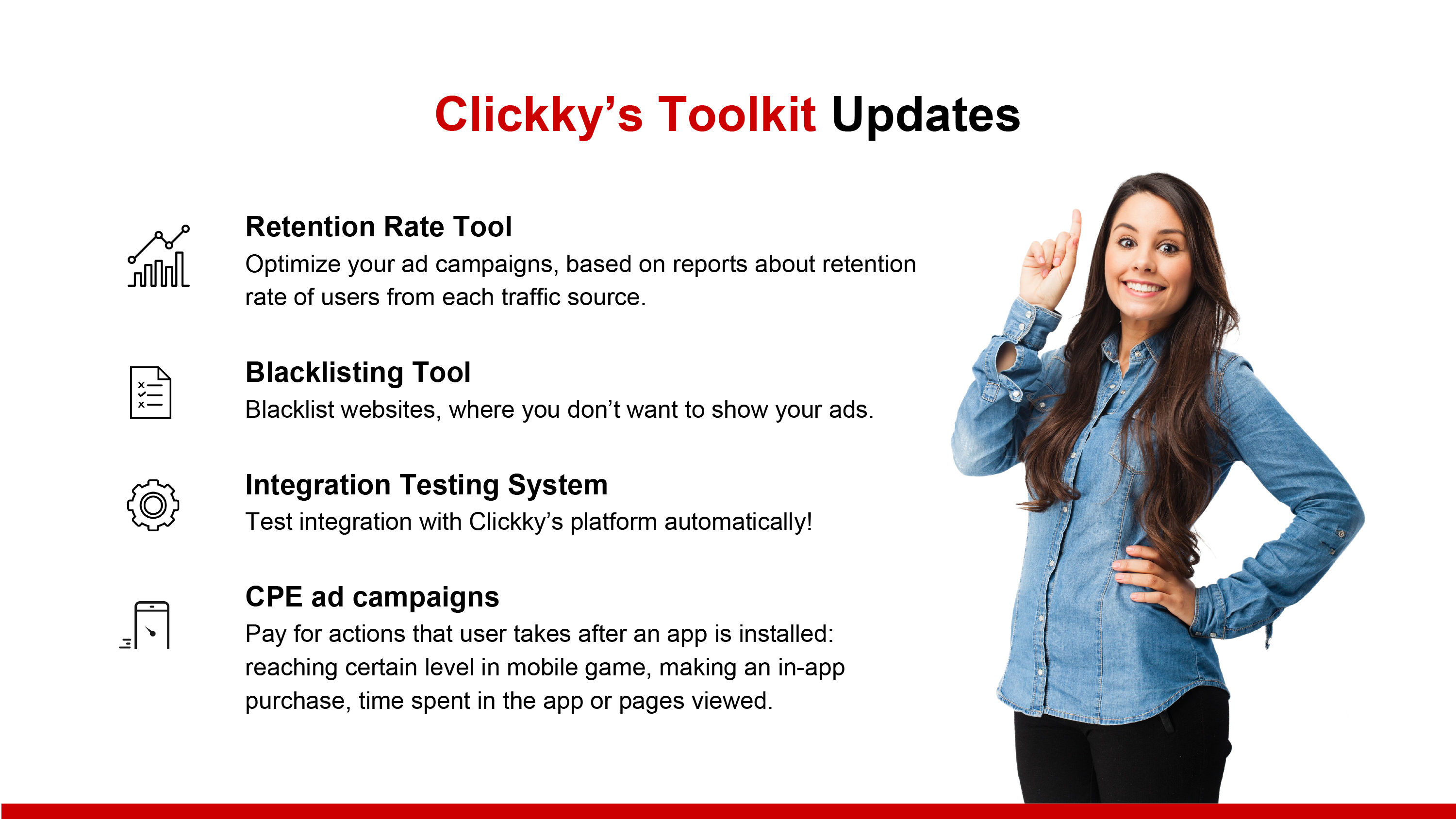 Clickky’s Toolkit Updates

Retention Rate Tool
Optimize your ad campaigns, based on reports about retention rate of users from each traffic source.

Blacklisting Tool
Blacklist websites, where you don’t want to show your ads.

Integration Testing System
Test integration with Clickky’s platform automatically!

CPE ad campaigns
Pay for actions that user takes after an app is installed: reaching certain level in mobile game, making an in-app purchase, time spent in the app or pages viewed.